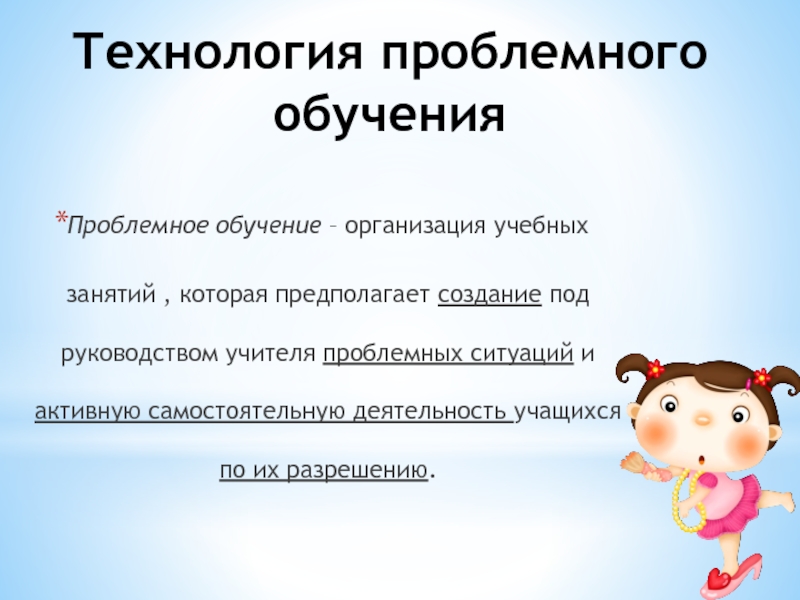 Технология проблемного обучения

*Проблемное обучение – организация учебных занятий , которая предполагает создание под руководством учителя проблемных ситуаций и активную самостоятельную деятельность учащихся по их разрешению.